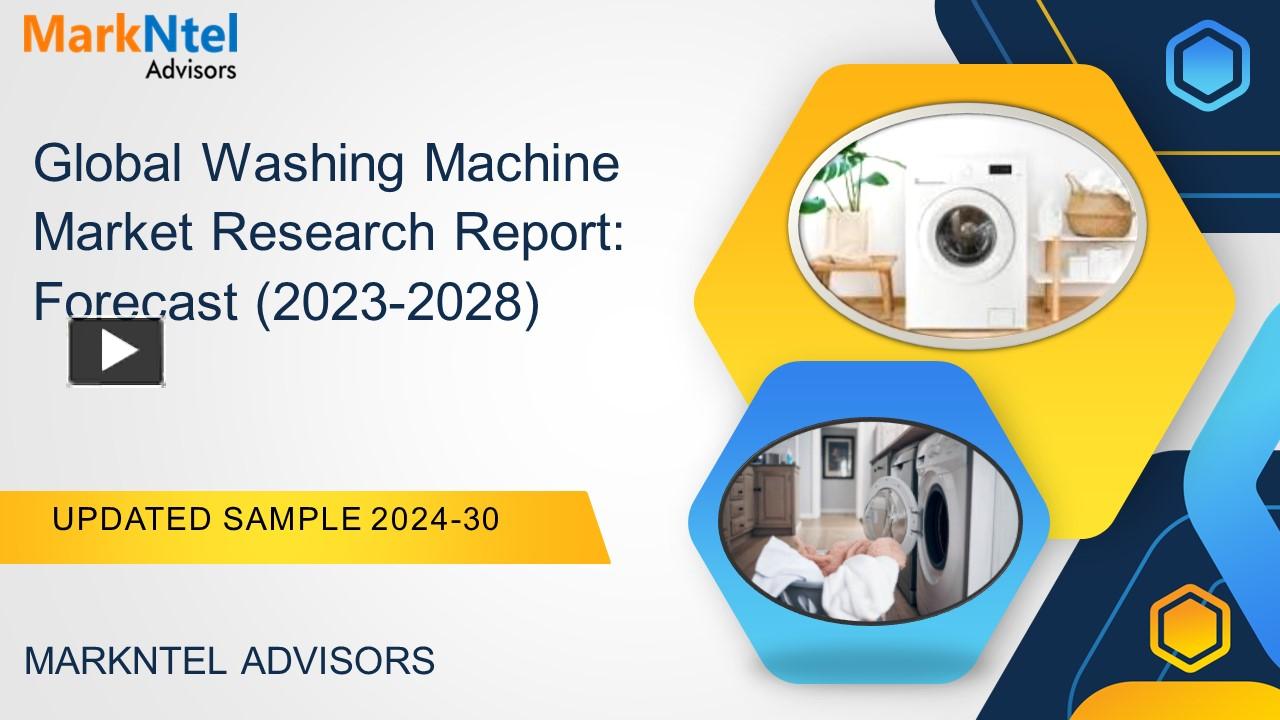 MarkNtel
Advisors

Global Washing Machine Market Research Report: Forecast (2023-2028)

UPDATED SAMPLE 2024-30

MARKNTEL ADVISORS